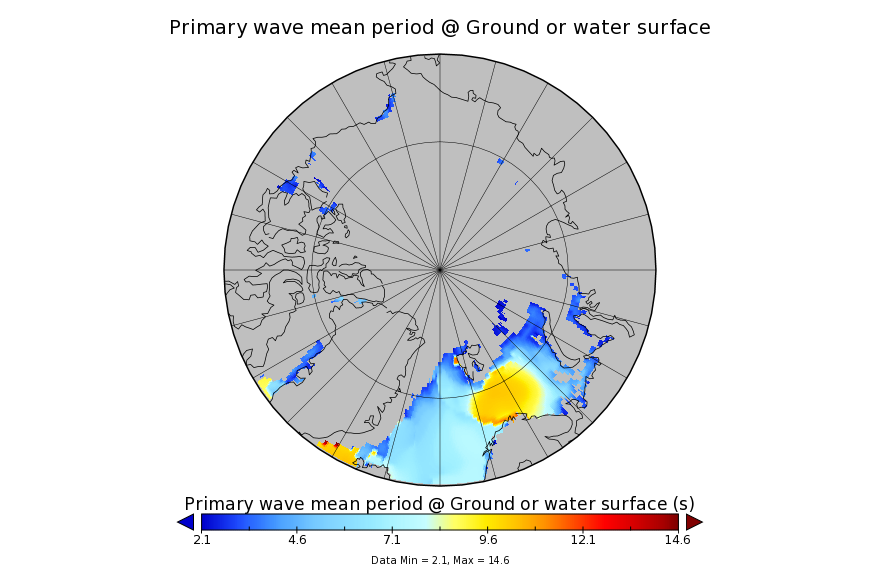 Primary wave mean period @ Ground or water surface

Primary wave mean period @ Ground or water surface (s)

2.1
4.6
7.1
9.6
12.1
14.6

Data Min = 2.1, Max = 14.6